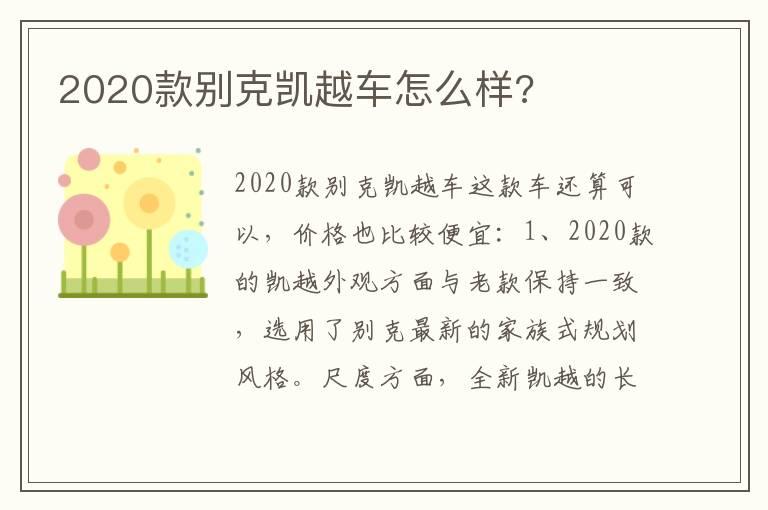 2020款别克凯越车怎么样?

2020款别克凯越车这款车还算可以，价格也比较便宜：1、2020款的凯越外观方面与老款保持一致，选用了别克最新的家族式规划风格。尺度方面，全新凯越的长